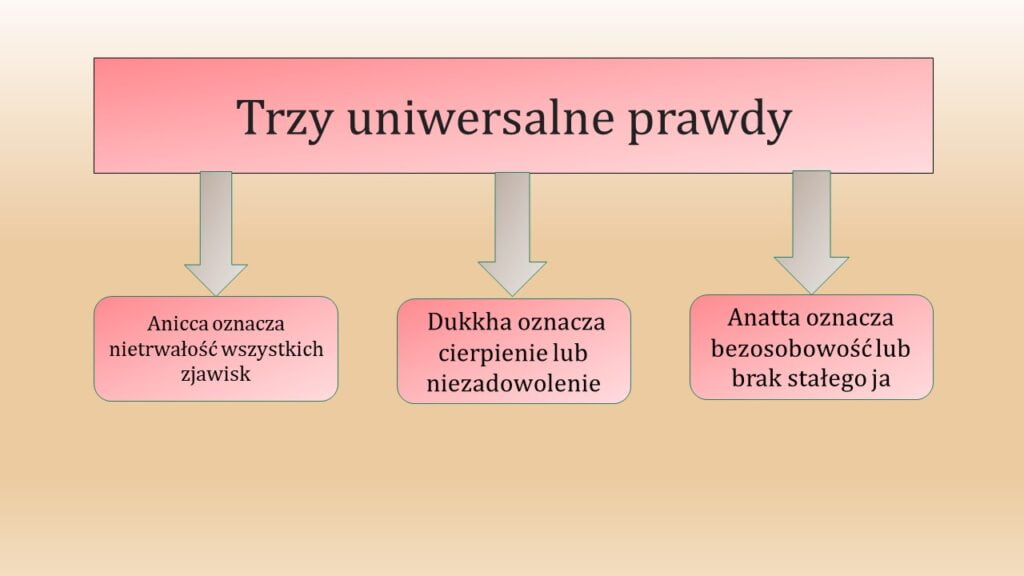 Trzy uniwersalne prawdy

Anicca oznacza nietrwałość wszystkich zjawisk

Dukkha oznacza cierpienie lub niezadowolenie

Anatta oznacza bezosobowość lub brak stałego ja